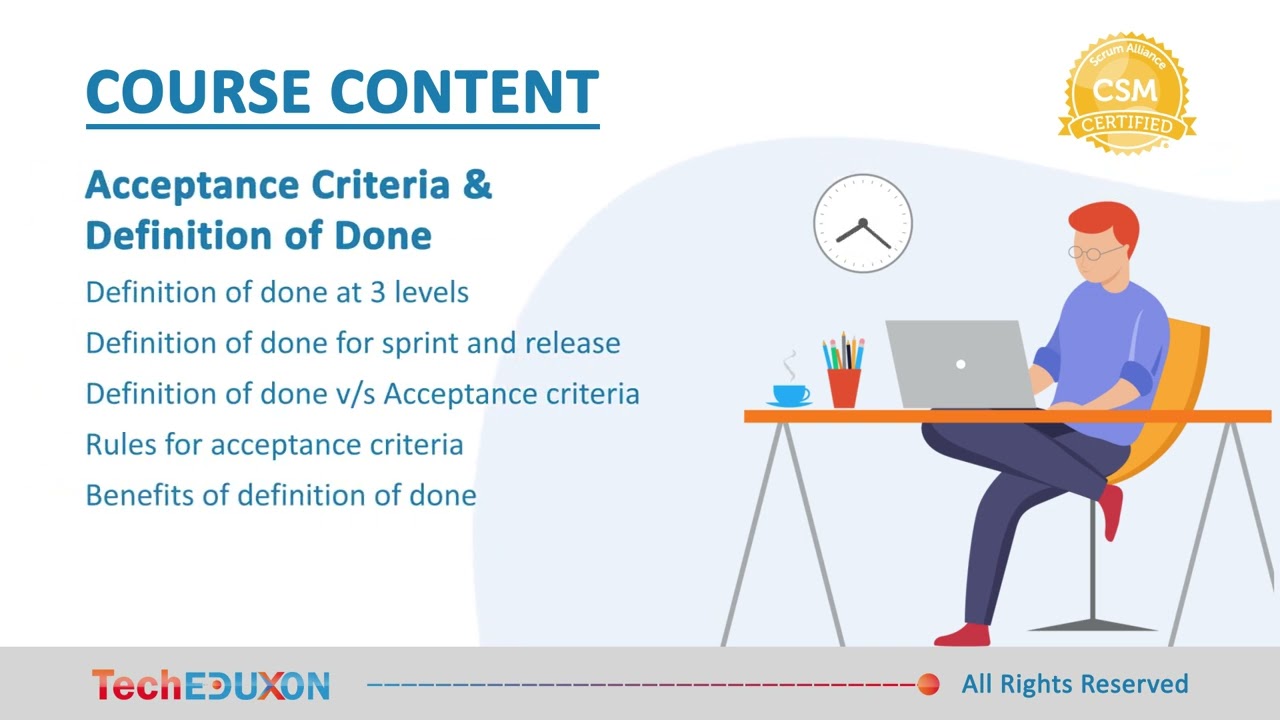 COURSE CONTENT

Scrum Alliance
CSM
CERTIFIED

Acceptance Criteria & Definition of Done

Definition of done at 3 levels

Definition of done for sprint and release

Definition of done v/s Acceptance criteria

Rules for acceptance criteria

Benefits of definition of done

TechEDUXON

All Rights Reserved